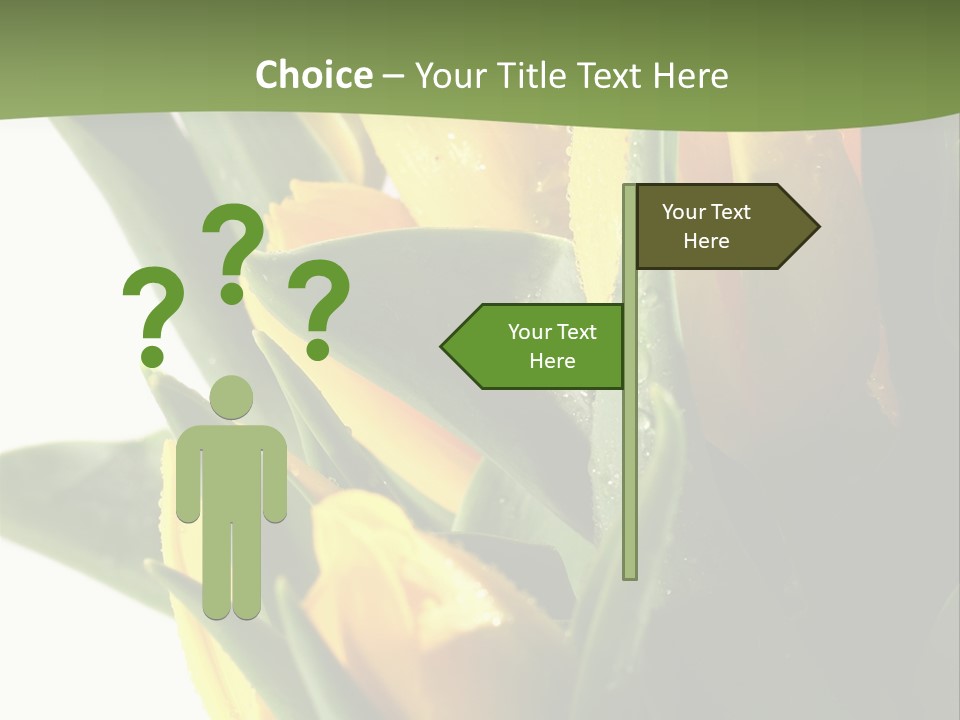 Choice – Your Title Text Here

? ? ?

Your Text Here

Your Text Here